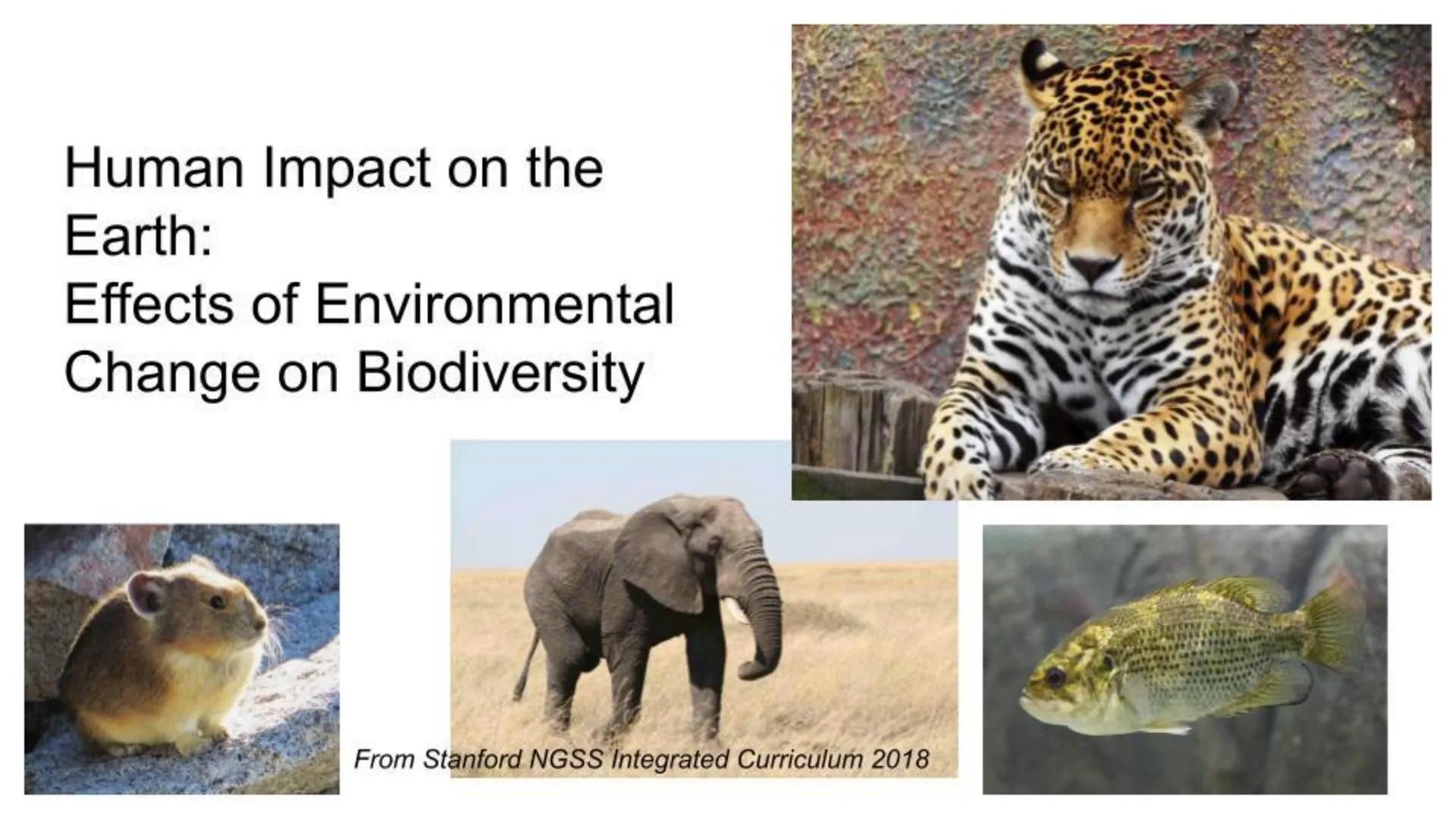 Human Impact on the Earth:
Effects of Environmental Change on Biodiversity

From Stanford NGSS Integrated Curriculum 2018